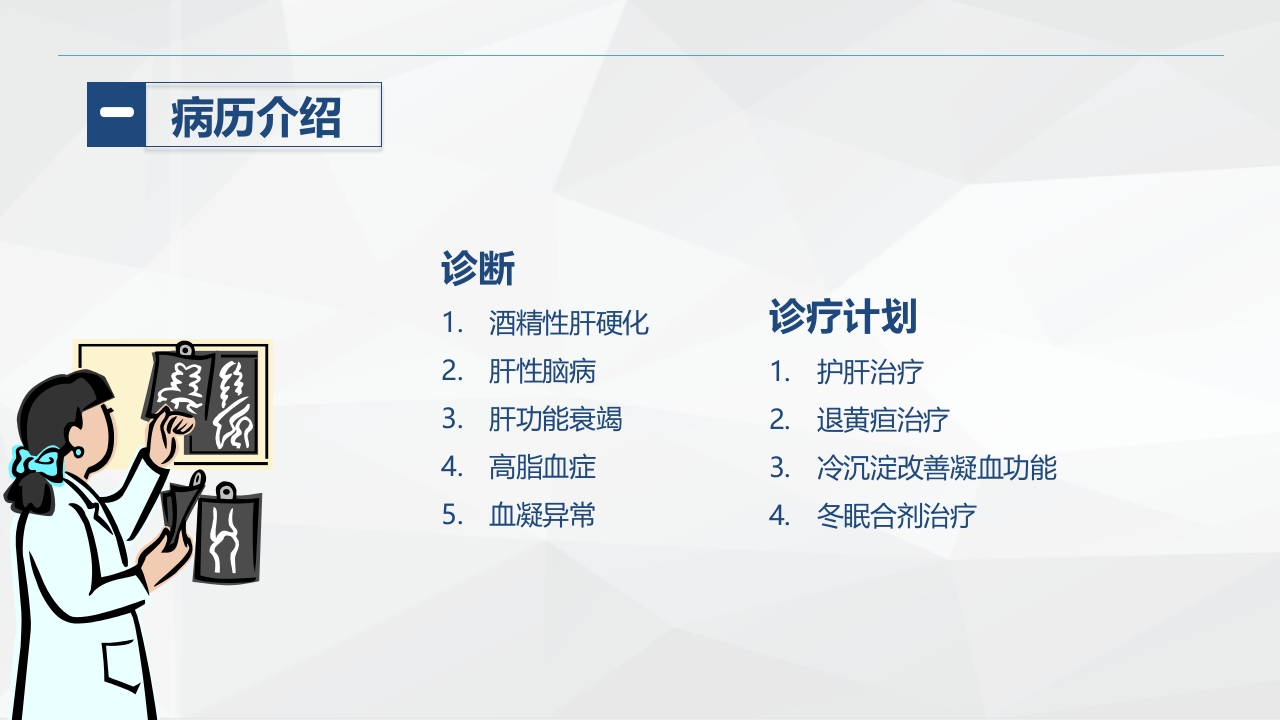 一 病历介绍

诊断
1. 酒精性肝硬化
2. 肝性脑病
3. 肝功能衰竭
4. 高脂血症
5. 血凝异常

诊疗计划
1. 护肝治疗
2. 退黄疸治疗
3. 冷沉淀改善凝血功能
4. 冬眠合剂治疗